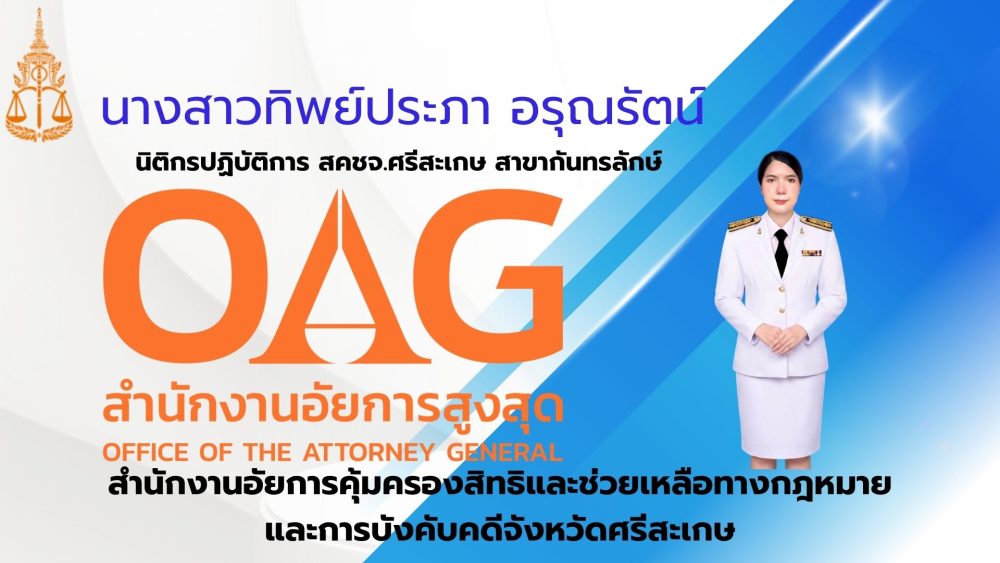 นางสาวทิพย์ประภา อรุณรัตน์

นิติกรปฏิบัติการ สคชจ.ศรีสะเกษ สาขากันทรลักษ์

OAG

สำนักงานอัยการสูงสุด

OFFICE OF THE ATTORNEY GENERAL

สำนักงานอัยการคุ้มครองสิทธิและช่วยเหลือทางกฎหมาย
และการบังคับคดีจังหวัดศรีสะเกษ